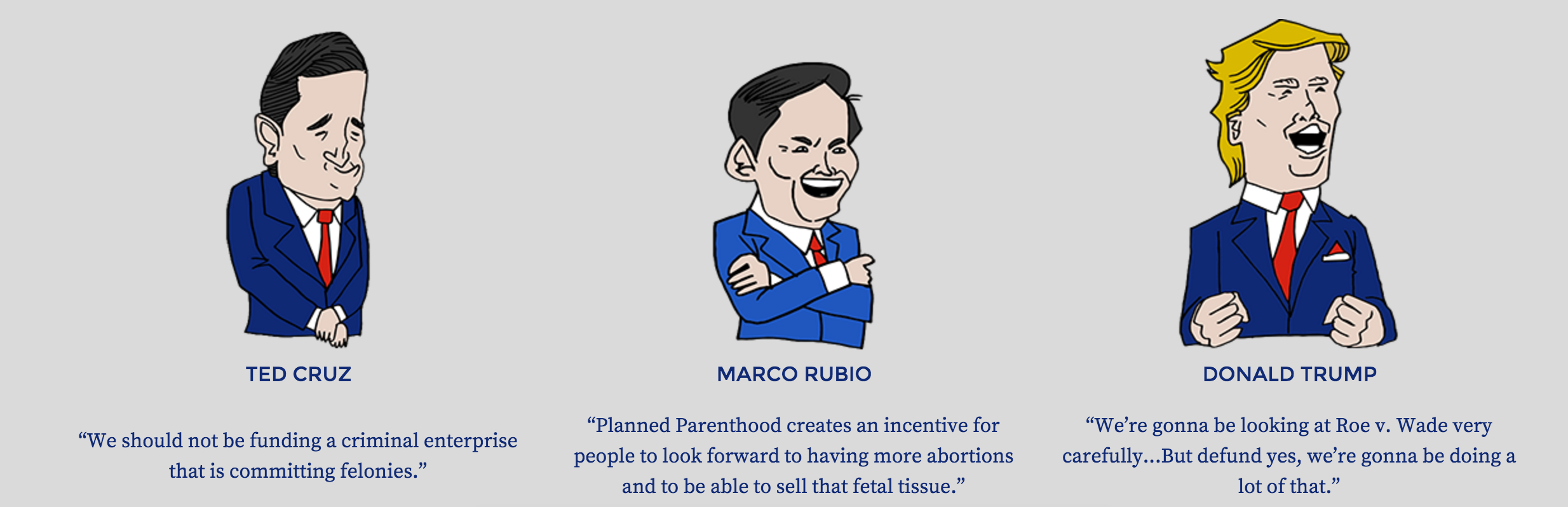 TED CRUZ

“We should not be funding a criminal enterprise that is committing felonies.”

MARCO RUBIO

“Planned Parenthood creates an incentive for people to look forward to having more abortions and to be able to sell that fetal tissue.”

DONALD TRUMP

“We’re gonna be looking at Roe v. Wade very carefully...But defund yes, we’re gonna be doing a lot of that.”